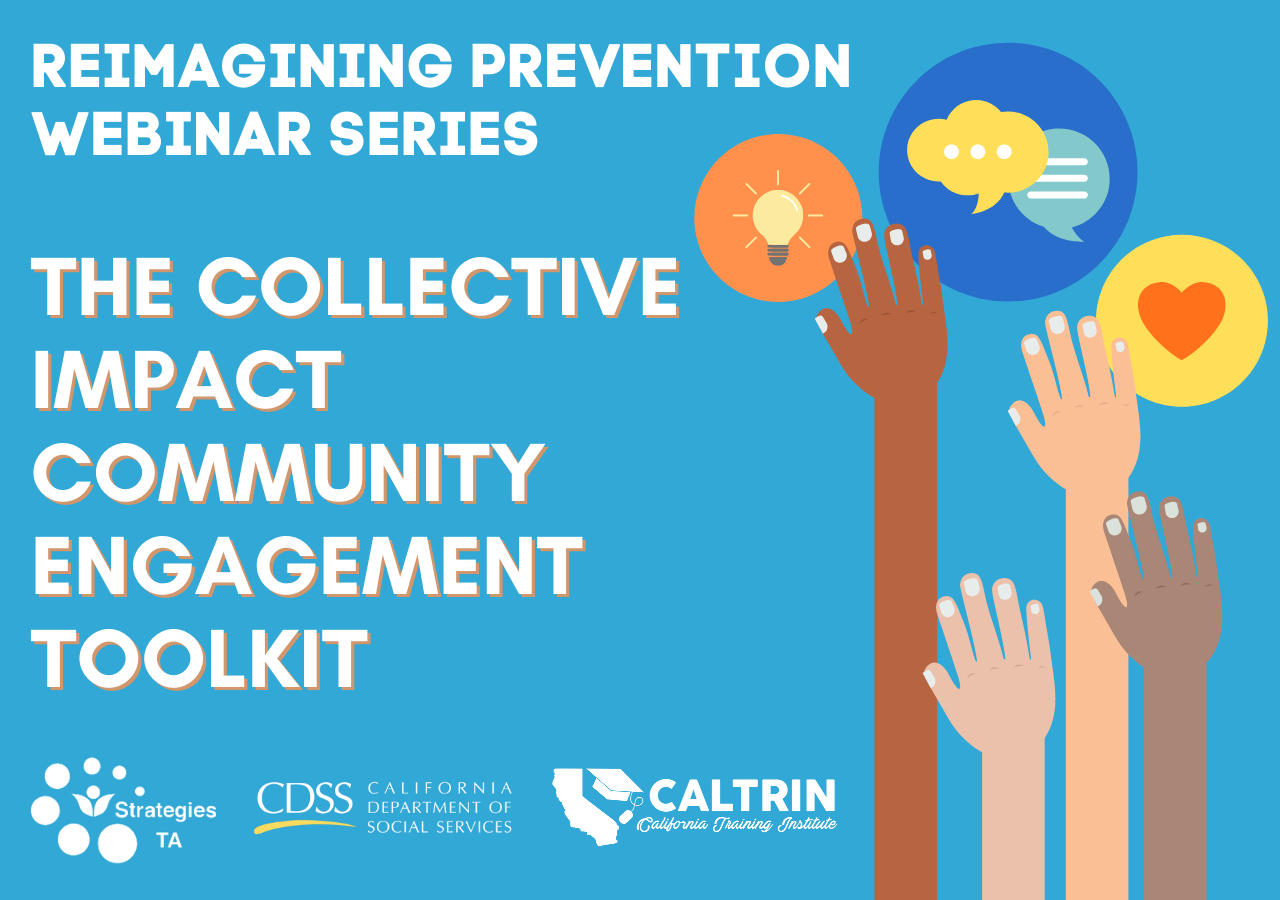 REIMAGINING PREVENTION WEBINAR SERIES

THE COLLECTIVE IMPACT COMMUNITY ENGAGEMENT TOOLKIT

Strategies TA

CDSS CALIFORNIA DEPARTMENT OF SOCIAL SERVICES

CALTRIN California Training Institute